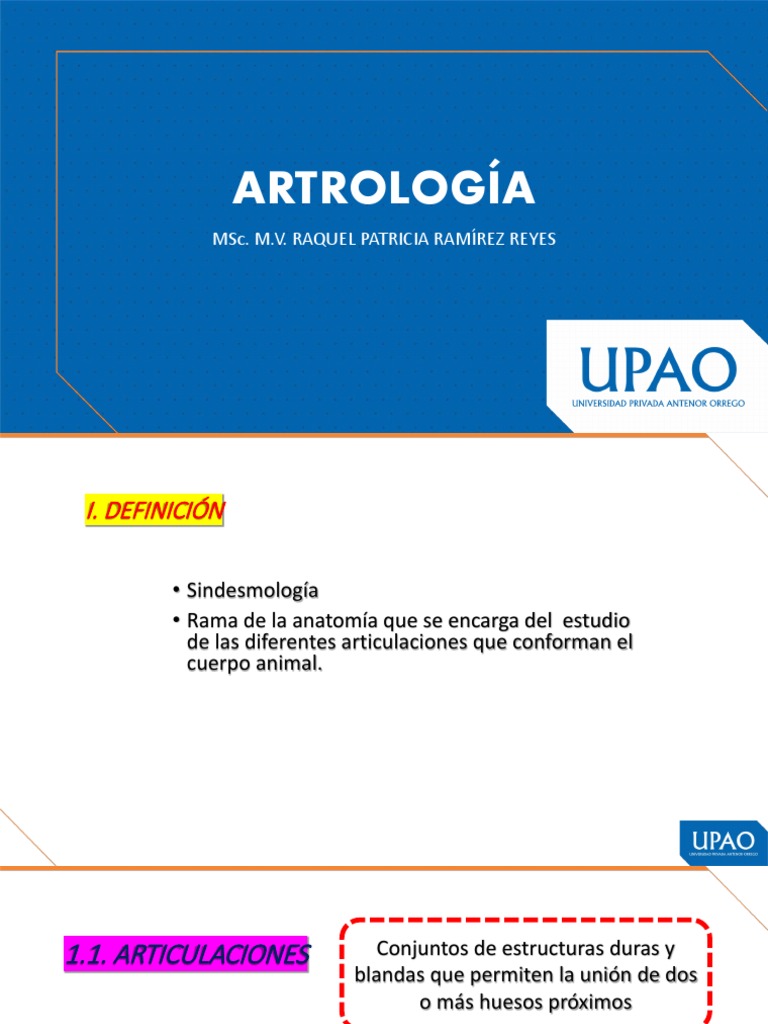 ARTROLOGÍA

MSc. M.V. RAQUEL PATRICIA RAMÍREZ REYES

UPAO
UNIVERSIDAD PRIVADA ANTENOR ORREGO

I. DEFINICIÓN

• Sindesmología
• Rama de la anatomía que se encarga del estudio de las diferentes articulaciones que conforman el cuerpo animal.

UPAO
UNIVERSIDAD PRIVADA ANTENOR ORREGO

1.1. ARTICULACIONES

Conjuntos de estructuras duras y blandas que permiten la unión de dos o más huesos próximos